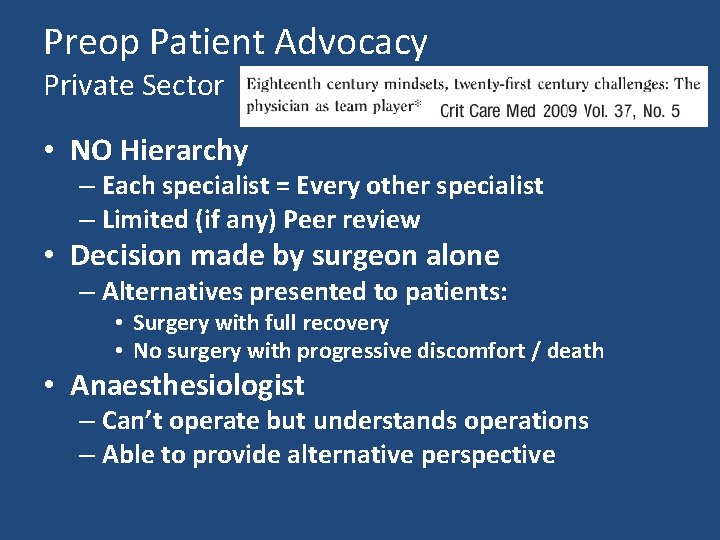 Preop Patient Advocacy

Private Sector

Eighteenth century mindsets, twenty-first century challenges: The physician as team player* Crit Care Med 2009 Vol. 37, No. 5

• NO Hierarchy
  – Each specialist = Every other specialist
  – Limited (if any) Peer review
• Decision made by surgeon alone
  – Alternatives presented to patients:
    • Surgery with full recovery
    • No surgery with progressive discomfort / death
• Anaesthesiologist
  – Can't operate but understands operations
  – Able to provide alternative perspective